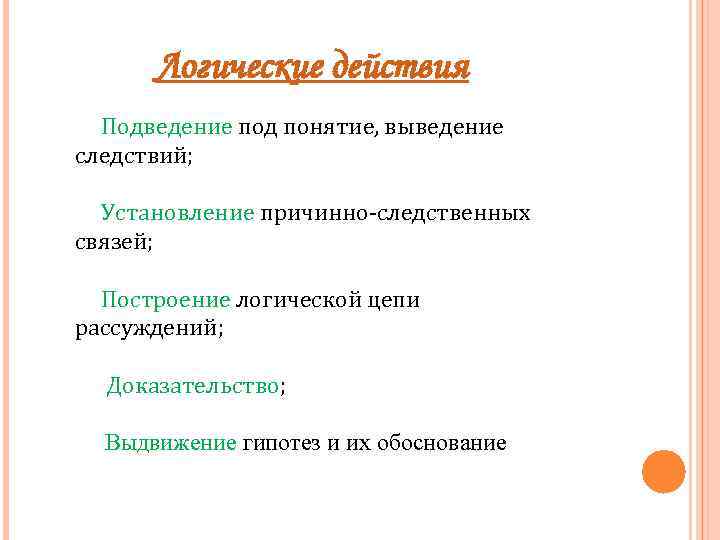 Логические действия

Подведение под понятие, выведение следствий;

Установление причинно-следственных связей;

Построение логической цепи рассуждений;

Доказательство;

Выдвижение гипотез и их обоснование